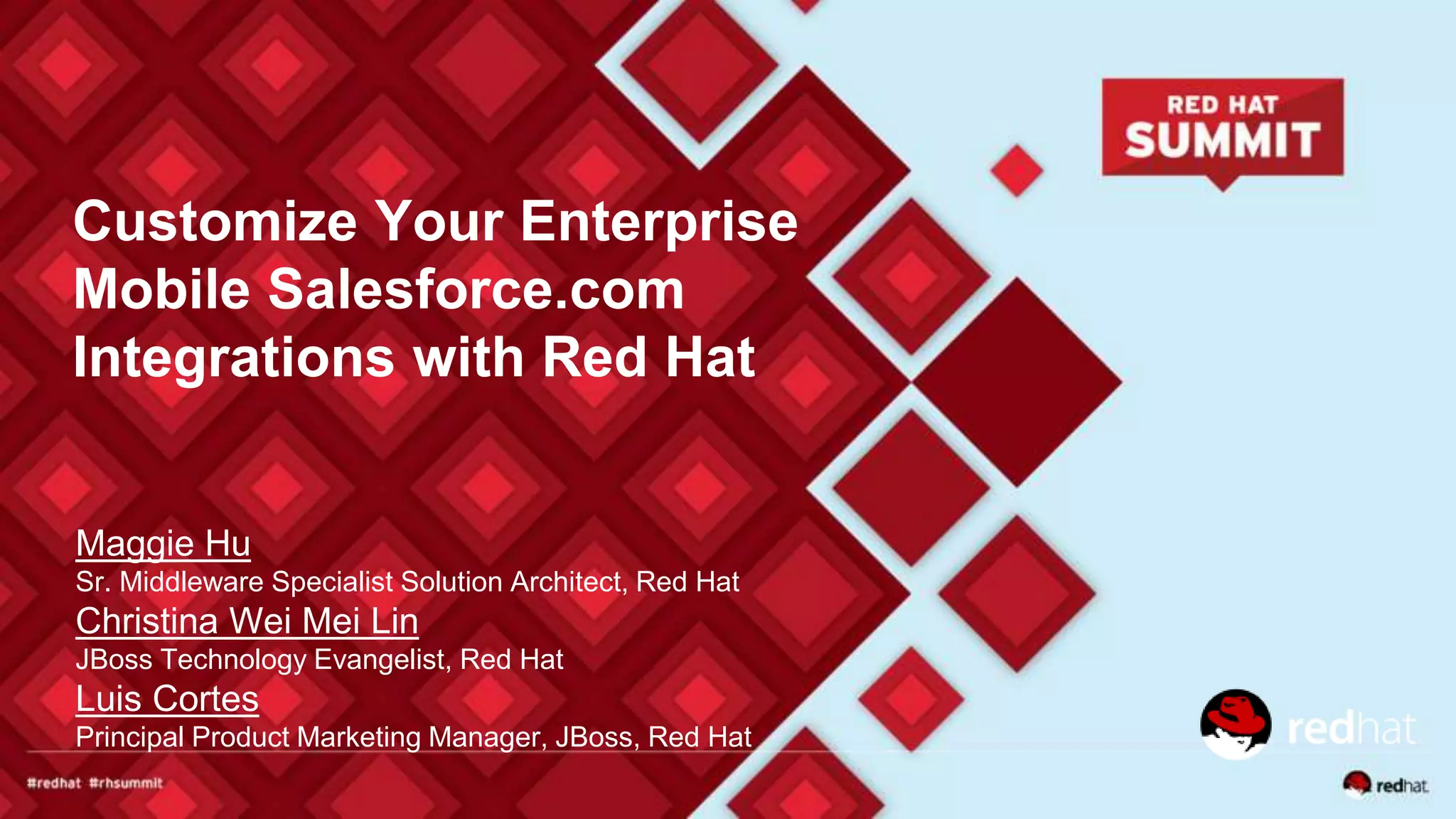 RED HAT SUMMIT

Customize Your Enterprise Mobile Salesforce.com Integrations with Red Hat

Maggie Hu
Sr. Middleware Specialist Solution Architect, Red Hat
Christina Wei Mei Lin
JBoss Technology Evangelist, Red Hat
Luis Cortes
Principal Product Marketing Manager, JBoss, Red Hat

redhat

#redhat #rhsummit

redhat